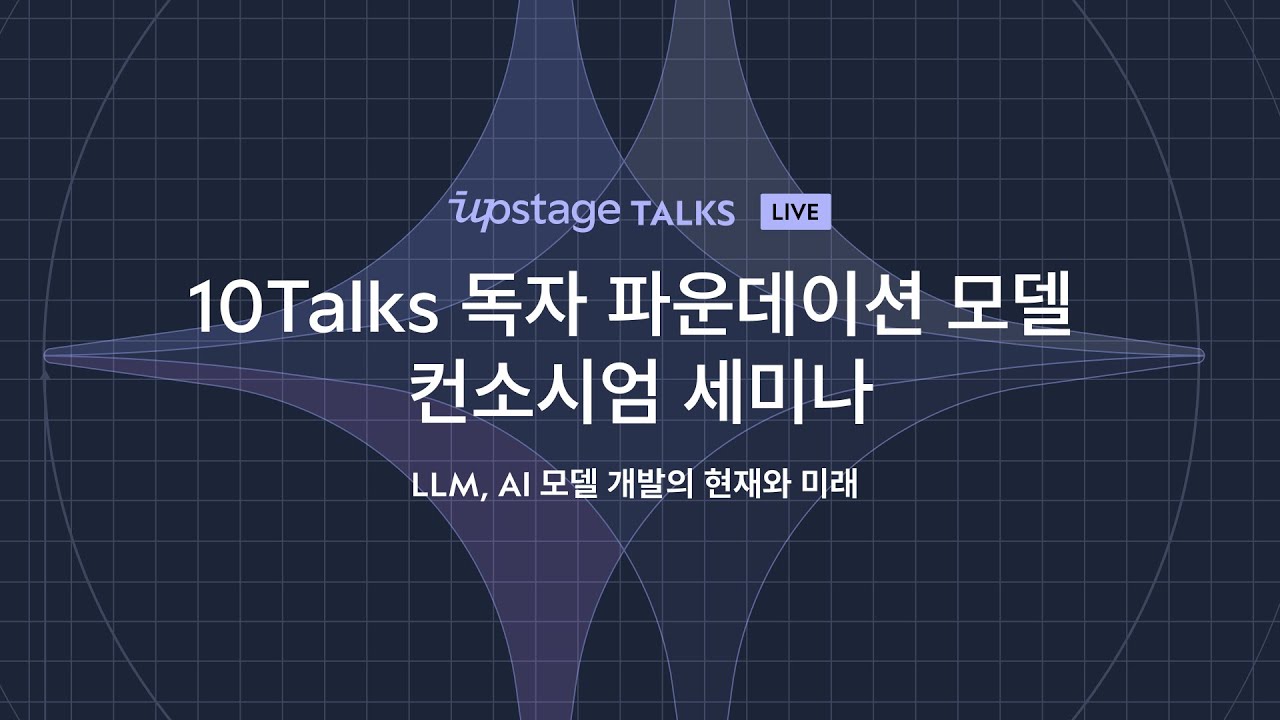 upstage TALKS LIVE

10Talks 독자 파운데이션 모델 컨소시엄 세미나

LLM, AI 모델 개발의 현재와 미래